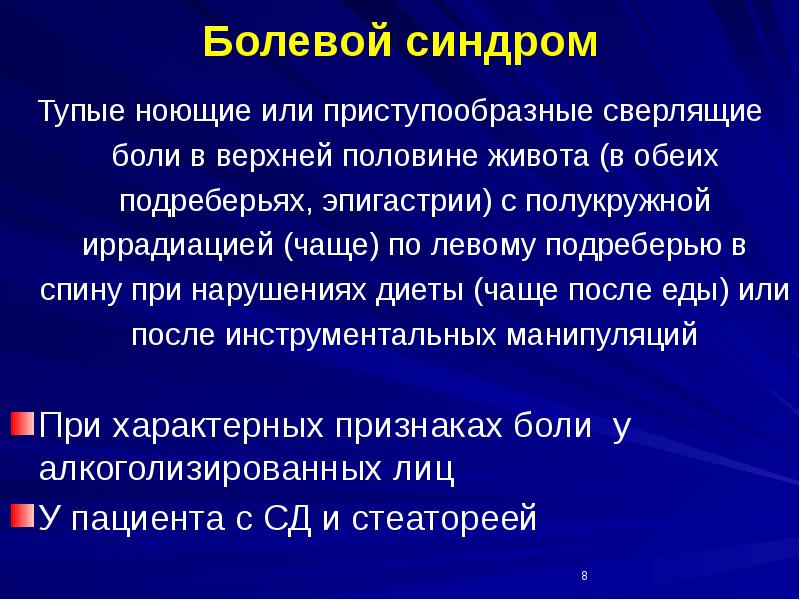 Болевой синдром

Тупые ноющие или приступообразные сверлящие боли в верхней половине живота (в обеих подреберьях, эпигастрии) с полукружной иррадиацией (чаще) по левому подреберью в спину при нарушениях диеты (чаще после еды) или после инструментальных манипуляций

При характерных признаках боли у алкоголизированных лиц

У пациента с СД и стеатореей

8